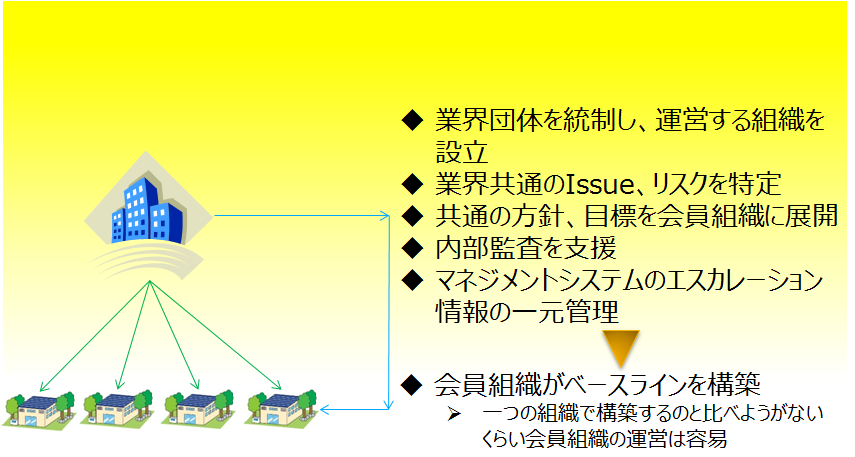 ◆ 業界団体を統制し、運営する組織を設立
◆ 業界共通のIssue、リスクを特定
◆ 共通の方針、目標を会員組織に展開
◆ 内部監査を支援
◆ マネジメントシステムのエスカレーション情報の一元管理

◆ 会員組織がベースラインを構築
➢ 一つの組織で構築するのと比べようがないくらい会員組織の運営は容易